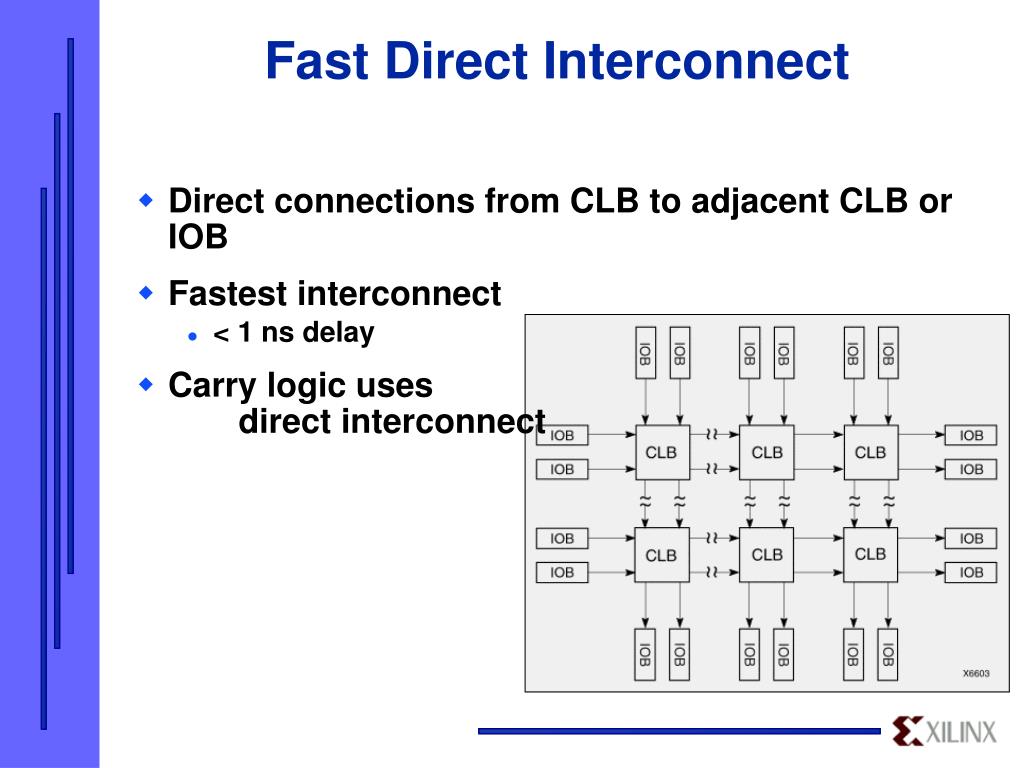 Fast Direct Interconnect

Direct connections from CLB to adjacent CLB or IOB

Fastest interconnect

< 1 ns delay

Carry logic uses direct interconnect

IOB IOB IOB IOB IOB IOB

IOB CLB CLB CLB IOB
IOB IOB

IOB CLB CLB CLB IOB
IOB IOB

IOB IOB IOB IOB IOB IOB

X6603

XILINX